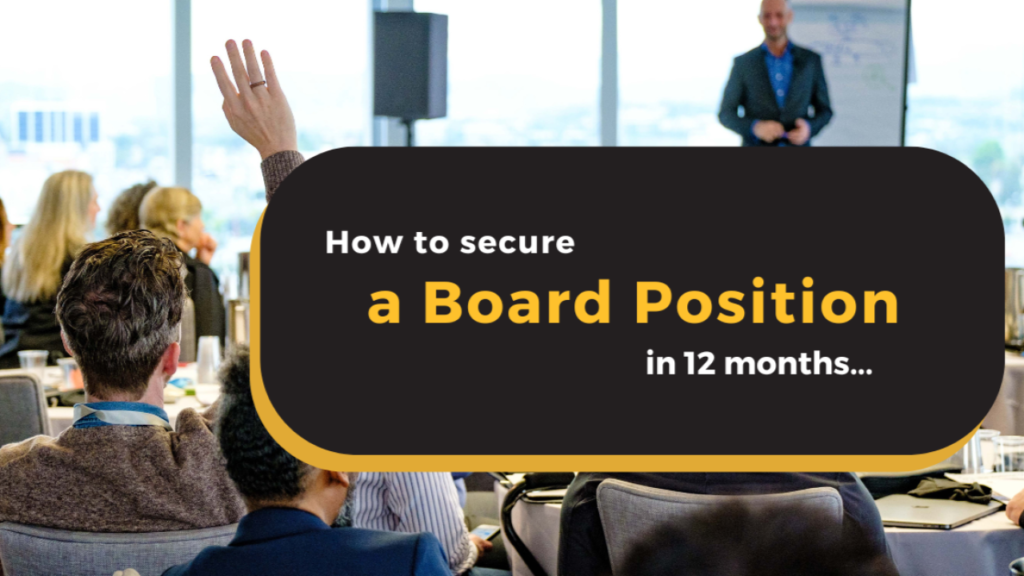 How to secure

a Board Position

in 12 months...